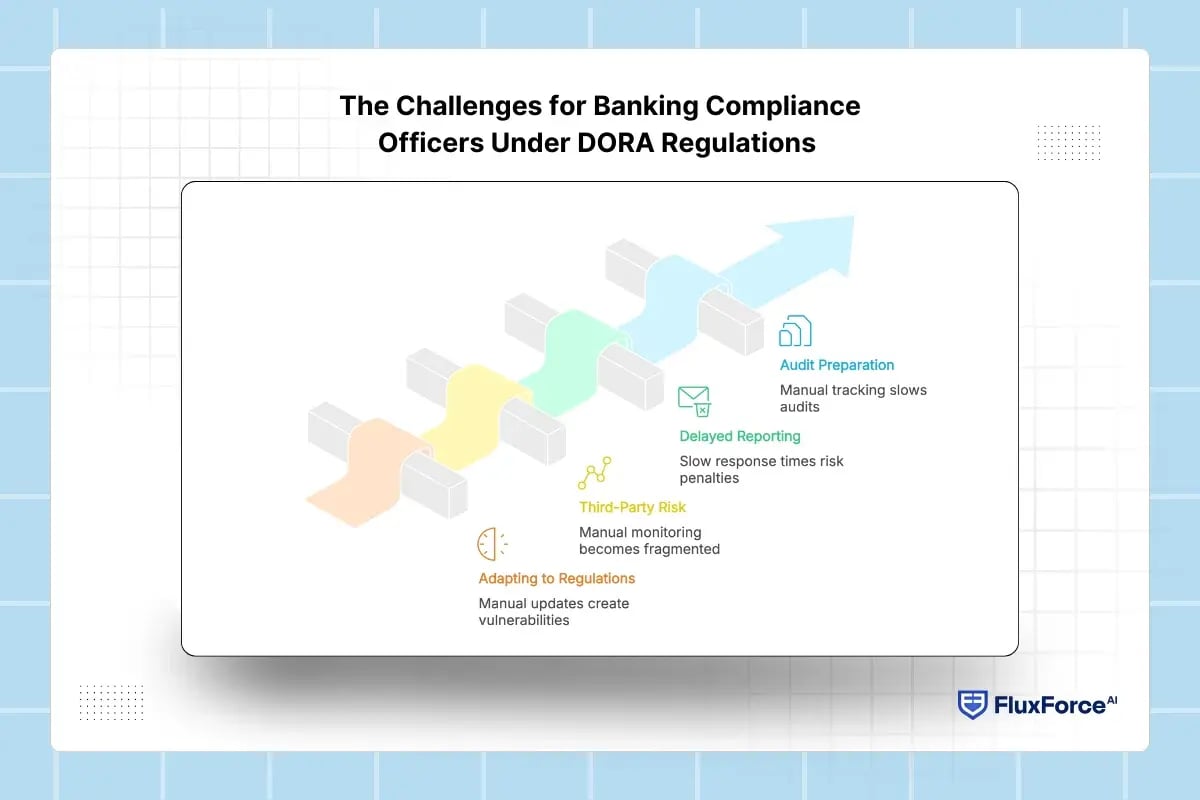 The Challenges for Banking Compliance Officers Under DORA Regulations

Audit Preparation
Manual tracking slows audits

Delayed Reporting
Slow response times risk penalties

Third-Party Risk
Manual monitoring becomes fragmented

Adapting to Regulations
Manual updates create vulnerabilities

FluxForce AI